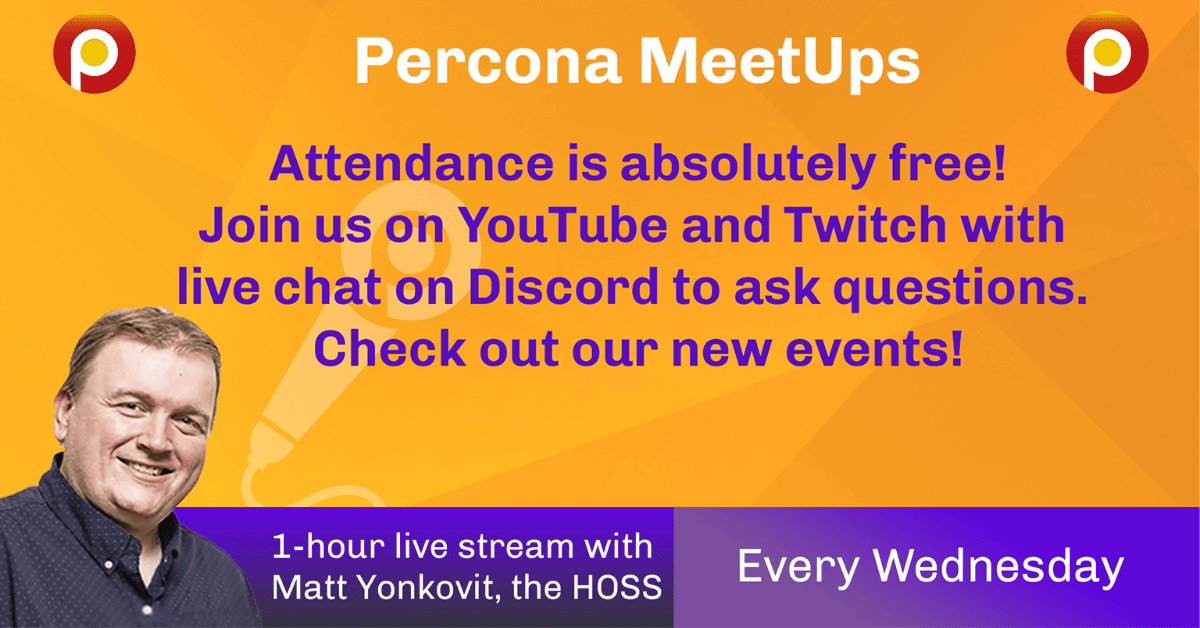 Percona MeetUps

Attendance is absolutely free!
Join us on YouTube and Twitch with live chat on Discord to ask questions.
Check out our new events!

1-hour live stream with Matt Yonkovit, the HOSS

Every Wednesday